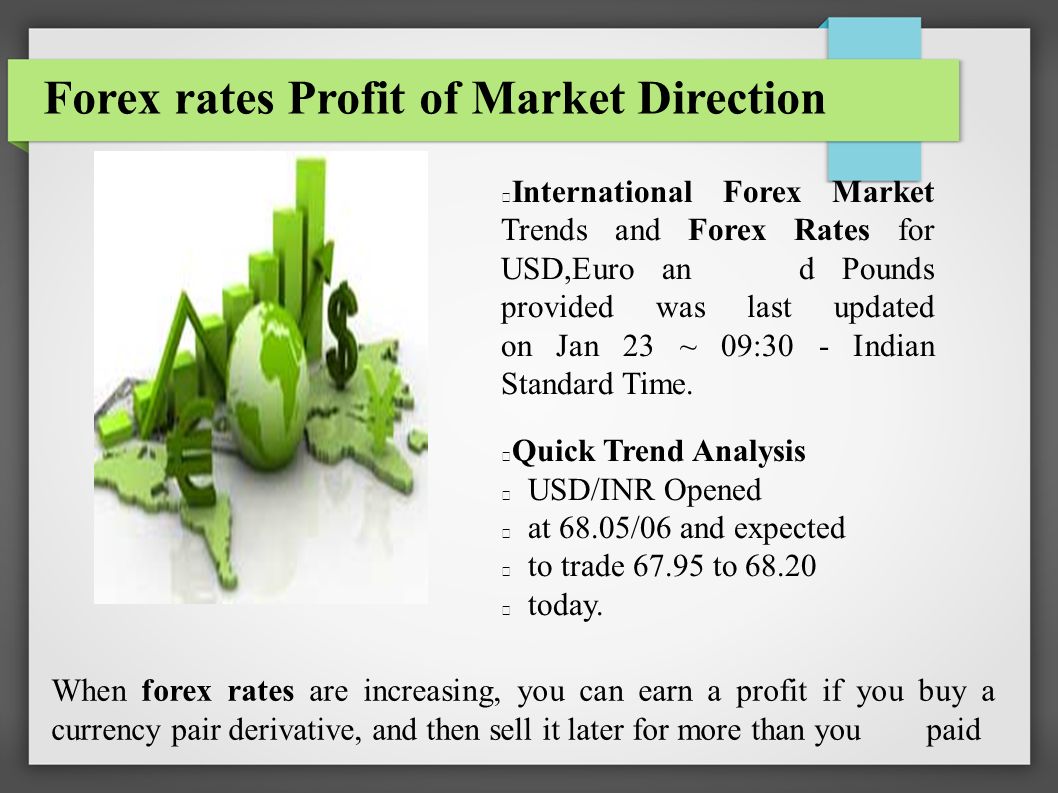 Forex rates Profit of Market Direction

International Forex Market Trends and Forex Rates for USD,Euro an d Pounds provided was last updated on Jan 23 ~ 09:30 - Indian Standard Time.

Quick Trend Analysis
USD/INR Opened
at 68.05/06 and expected
to trade 67.95 to 68.20
today.

When forex rates are increasing, you can earn a profit if you buy a currency pair derivative, and then sell it later for more than you paid